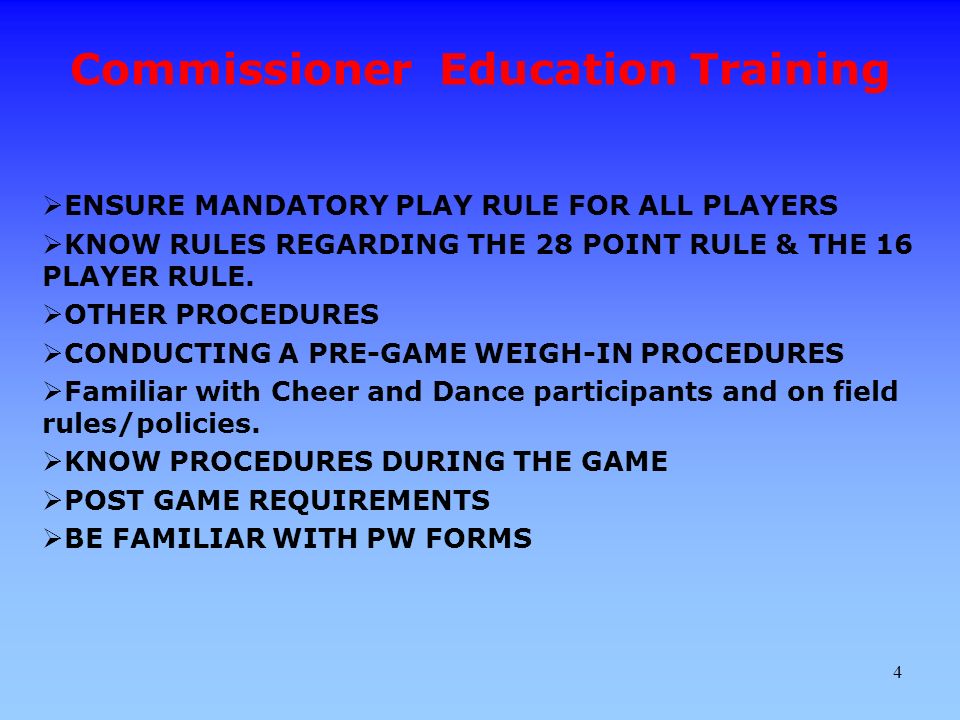 Commissioner Education Training

➢ENSURE MANDATORY PLAY RULE FOR ALL PLAYERS

➢KNOW RULES REGARDING THE 28 POINT RULE & THE 16 PLAYER RULE.

➢OTHER PROCEDURES

➢CONDUCTING A PRE-GAME WEIGH-IN PROCEDURES

➢Familiar with Cheer and Dance participants and on field rules/policies.

➢KNOW PROCEDURES DURING THE GAME

➢POST GAME REQUIREMENTS

➢BE FAMILIAR WITH PW FORMS

4